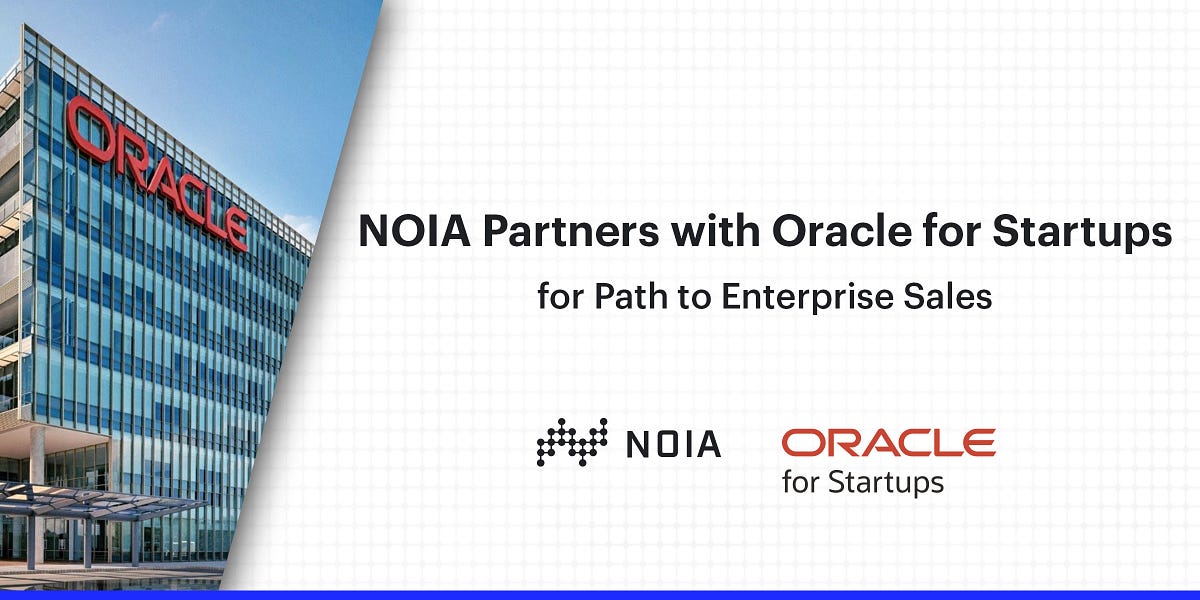 ORACLE

NOIA Partners with Oracle for Startups

for Path to Enterprise Sales

NOIA

ORACLE
for Startups